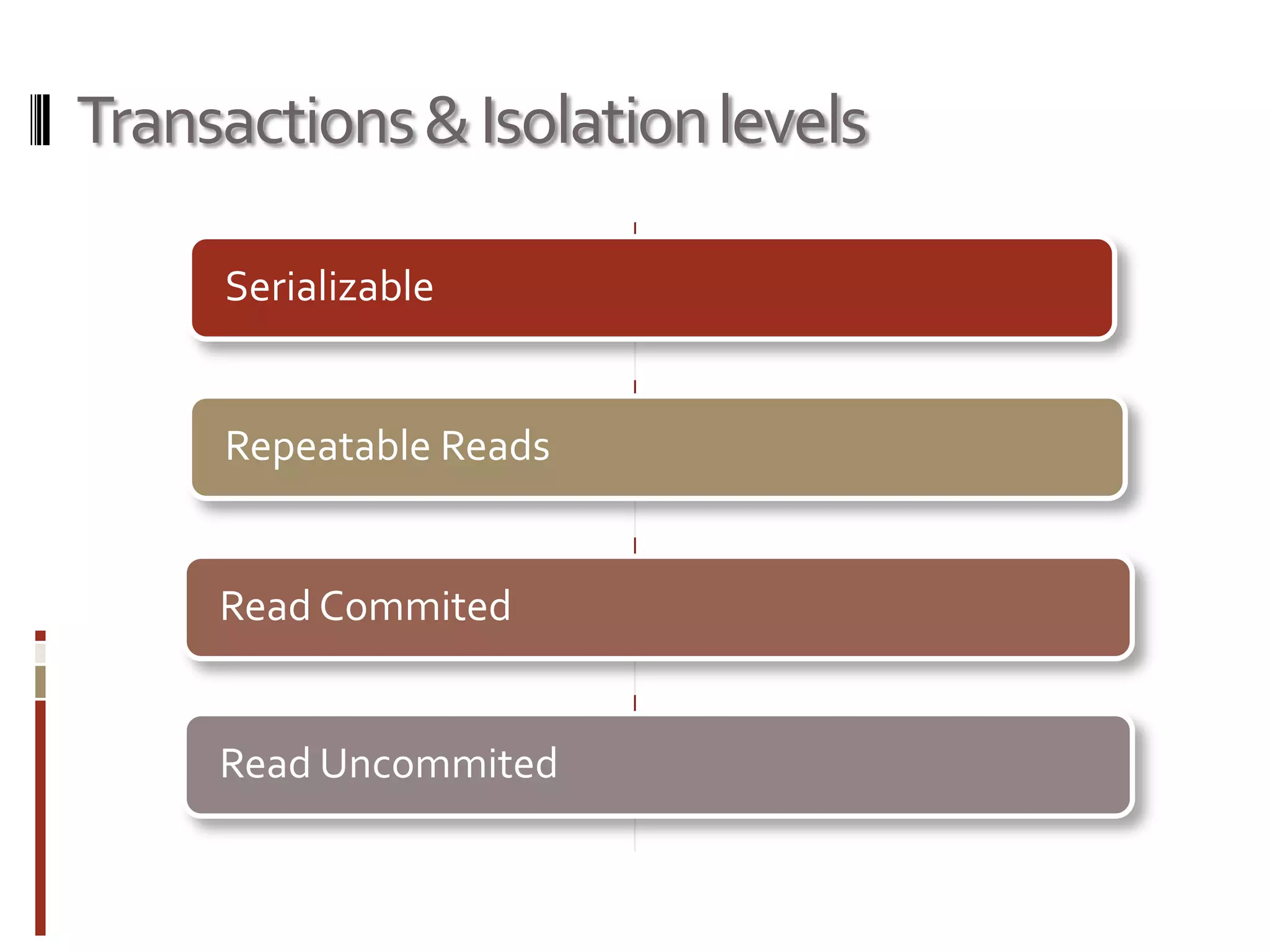 Transactions & Isolation levels

Serializable

Repeatable Reads

Read Commited

Read Uncommited